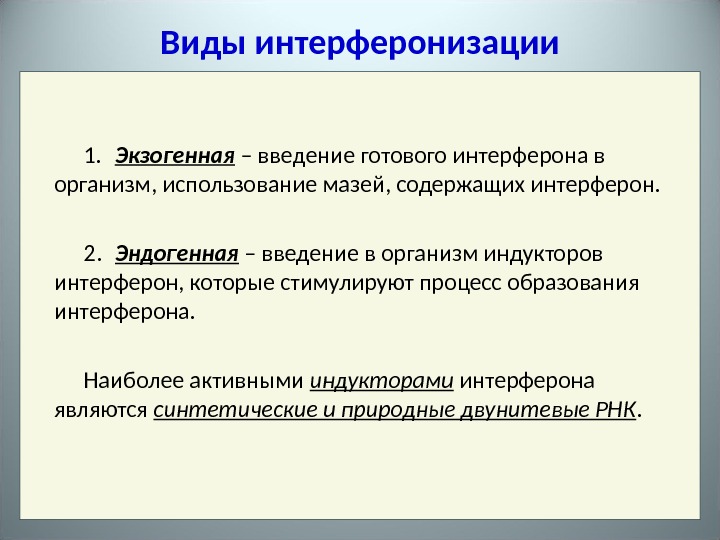 Виды интерферонизации

1. Экзогенная – введение готового интерферона в организм, использование мазей, содержащих интерферон.

2. Эндогенная – введение в организм индукторов интерферон, которые стимулируют процесс образования интерферона.

Наиболее активными индукторами интерферона являются синтетические и природные двунитевые РНК.